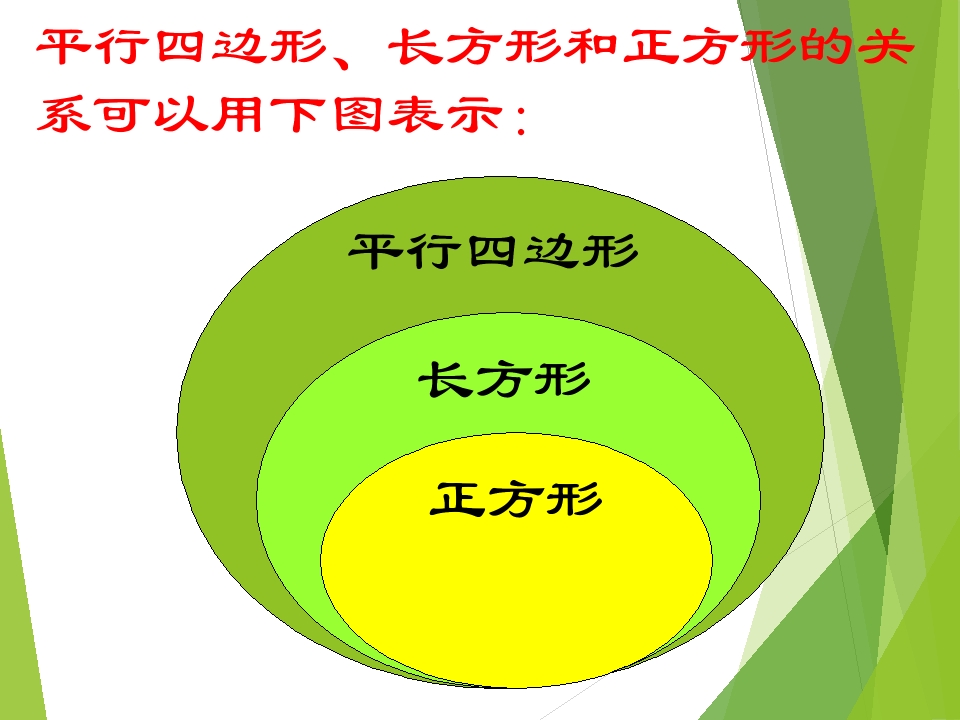 平行四边形、长方形和正方形的关系可以用下图表示：

平行四边形

长方形

正方形